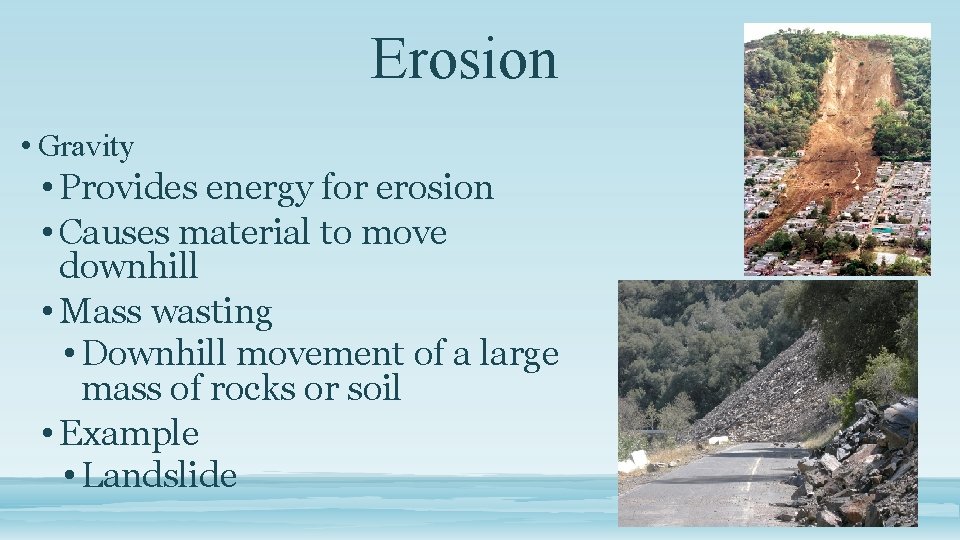 Erosion

• Gravity
• Provides energy for erosion
• Causes material to move downhill
• Mass wasting
• Downhill movement of a large mass of rocks or soil
• Example
• Landslide